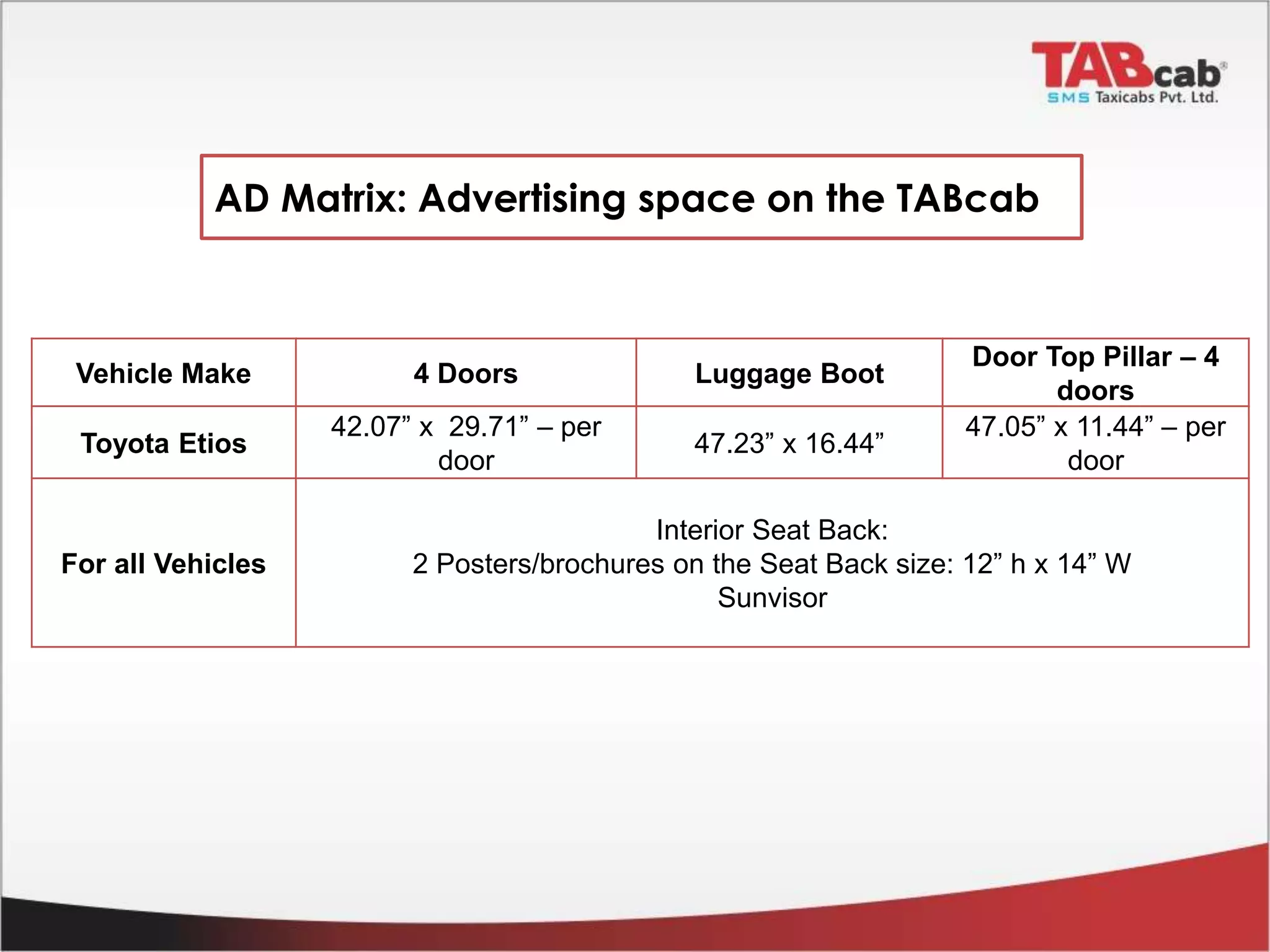 TABcab®
SMS Taxicabs Pvt. Ltd.

AD Matrix: Advertising space on the TABcab

| Vehicle Make | 4 Doors | Luggage Boot | Door Top Pillar – 4 doors |
|---|---|---|---|
| Toyota Etios | 42.07” x 29.71” – per door | 47.23” x 16.44” | 47.05” x 11.44” – per door |
| For all Vehicles | Interior Seat Back: 2 Posters/brochures on the Seat Back size: 12” h x 14” W Sunvisor | | |